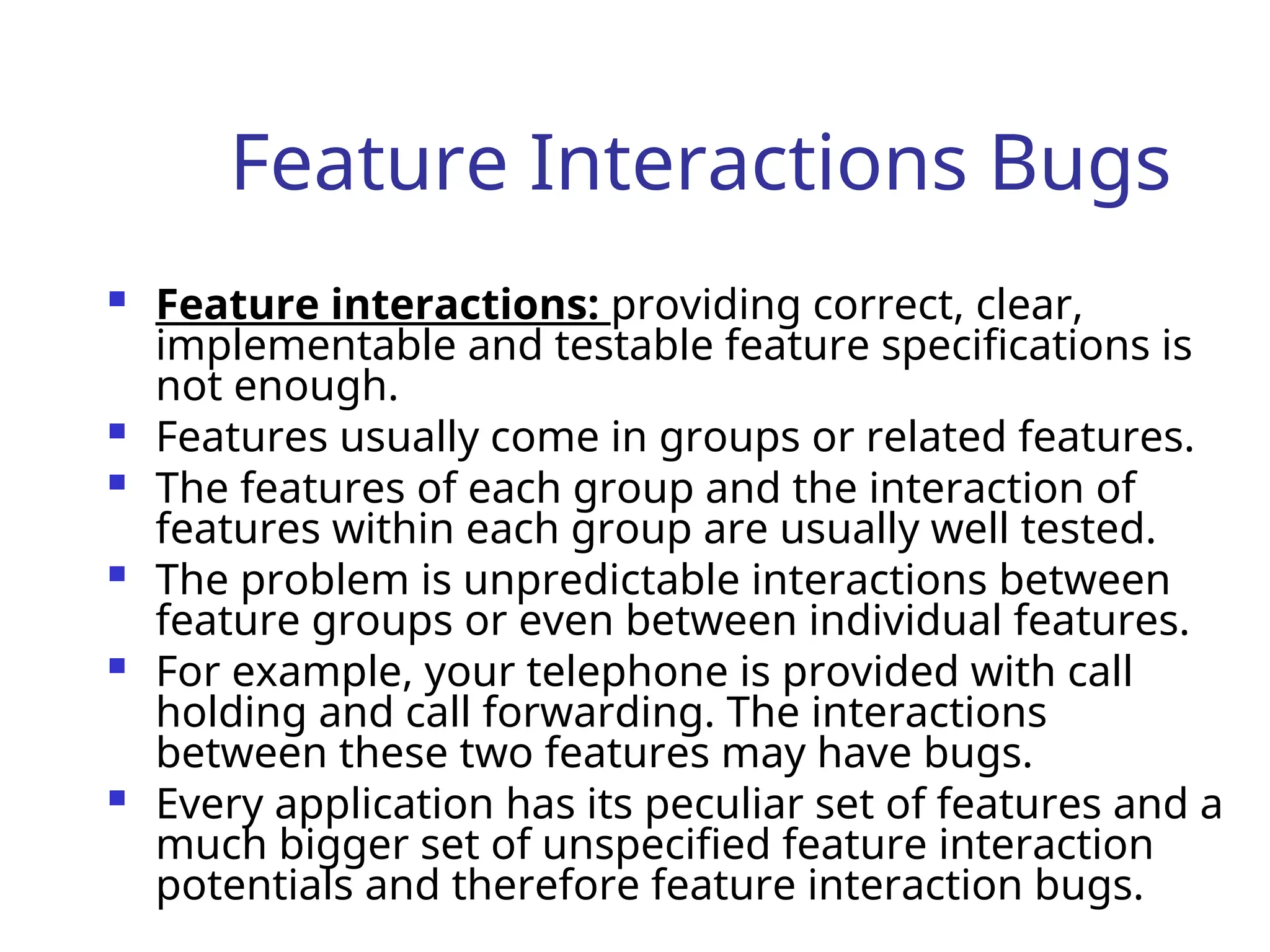 Feature Interactions Bugs

- Feature interactions: providing correct, clear, implementable and testable feature specifications is not enough.
- Features usually come in groups or related features.
- The features of each group and the interaction of features within each group are usually well tested.
- The problem is unpredictable interactions between feature groups or even between individual features.
- For example, your telephone is provided with call holding and call forwarding. The interactions between these two features may have bugs.
- Every application has its peculiar set of features and a much bigger set of unspecified feature interaction potentials and therefore feature interaction bugs.